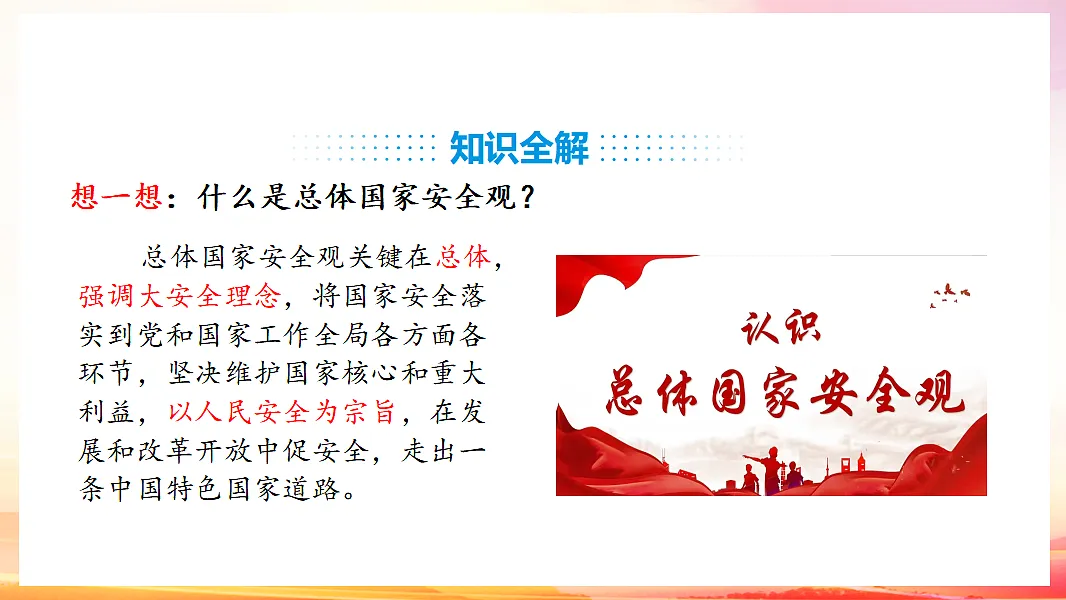 知识全解

想一想：什么是总体国家安全观？

总体国家安全观关键在总体，强调大安全理念，将国家安全落实到党和国家工作全局各方面各环节，坚决维护国家核心和重大利益，以人民安全为宗旨，在发展和改革开放中促安全，走出一条中国特色国家道路。

认识
总体国家安全观